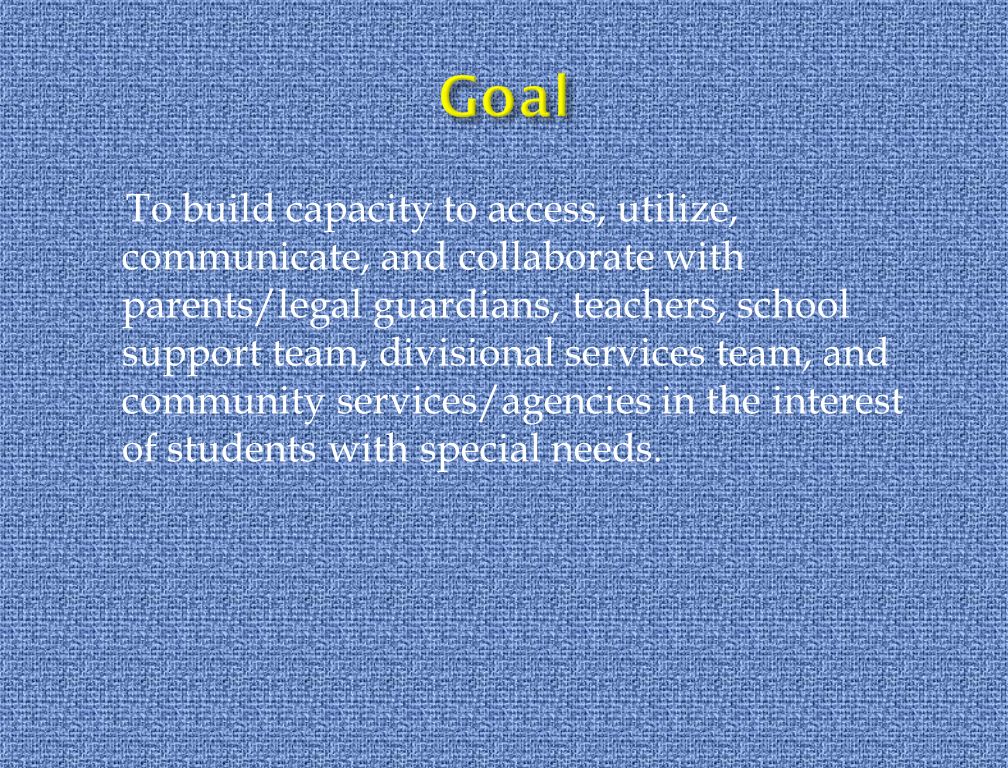 Goal

To build capacity to access, utilize, communicate, and collaborate with parents/legal guardians, teachers, school support team, divisional services team, and community services/agencies in the interest of students with special needs.